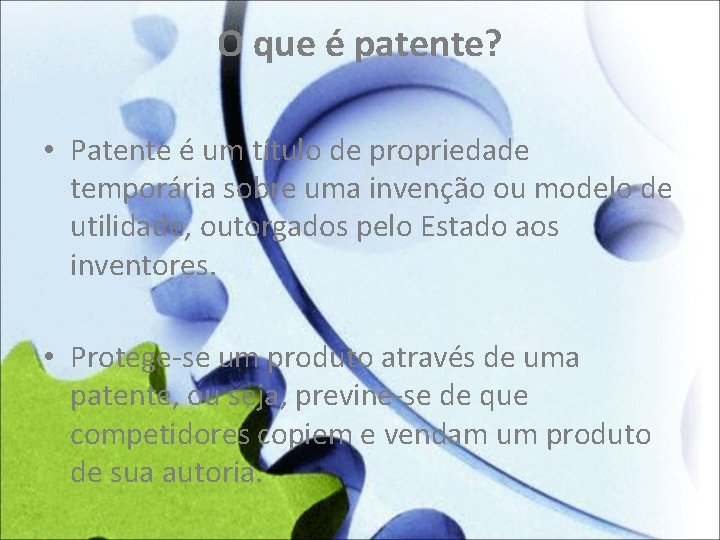 O que é patente?

• Patente é um título de propriedade temporária sobre uma invenção ou modelo de utilidade, outorgados pelo Estado aos inventores.

• Protege-se um produto através de uma patente, ou seja, previne-se de que competidores copiem e vendam um produto de sua autoria.